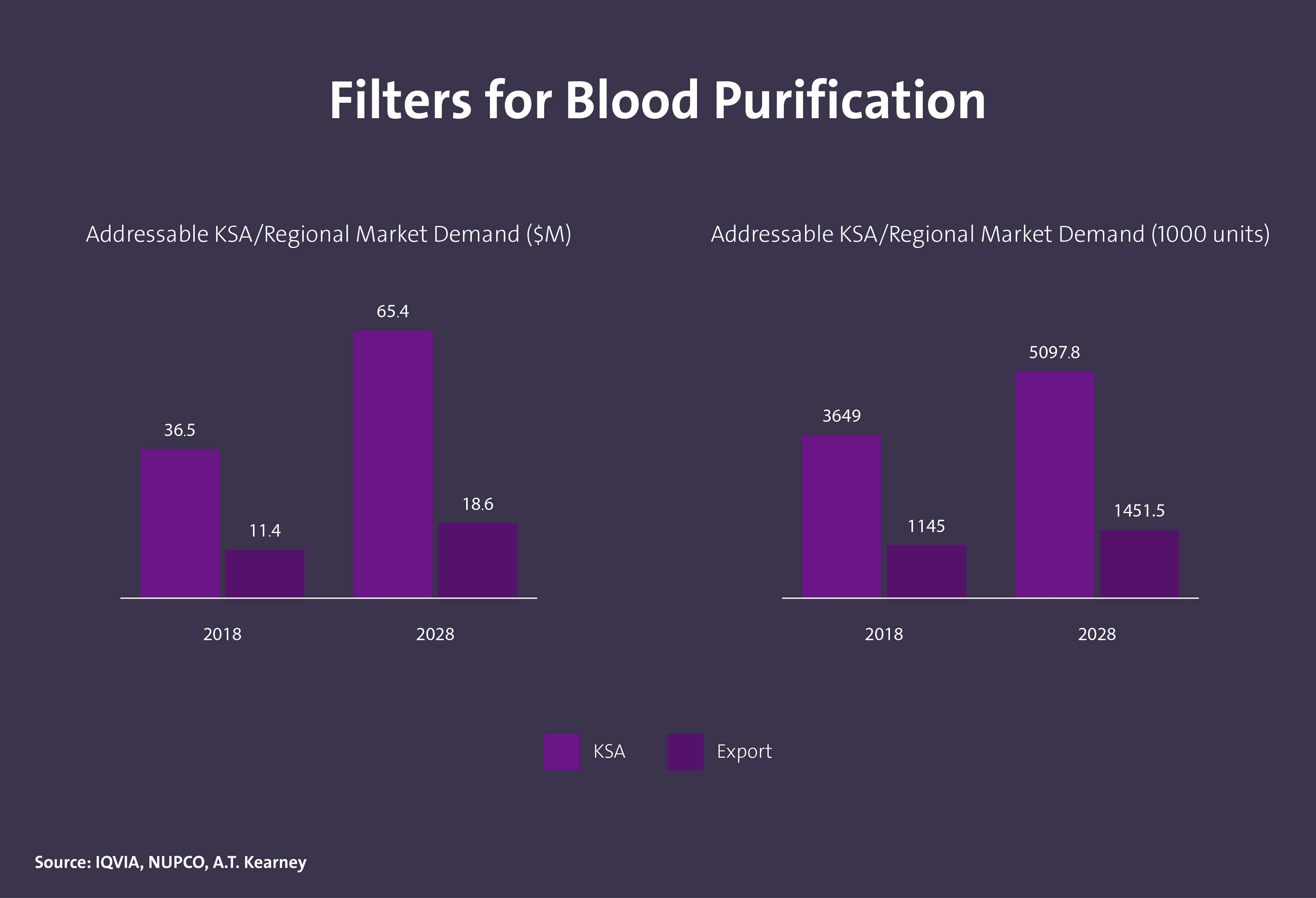 Filters for Blood Purification

Addressable KSA/Regional Market Demand ($M)

36.5
11.4
65.4
18.6

2018
2028

Addressable KSA/Regional Market Demand (1000 units)

3649
1145
5097.8
1451.5

2018
2028

KSA
Export

Source: IQVIA, NUPCO, A.T. Kearney